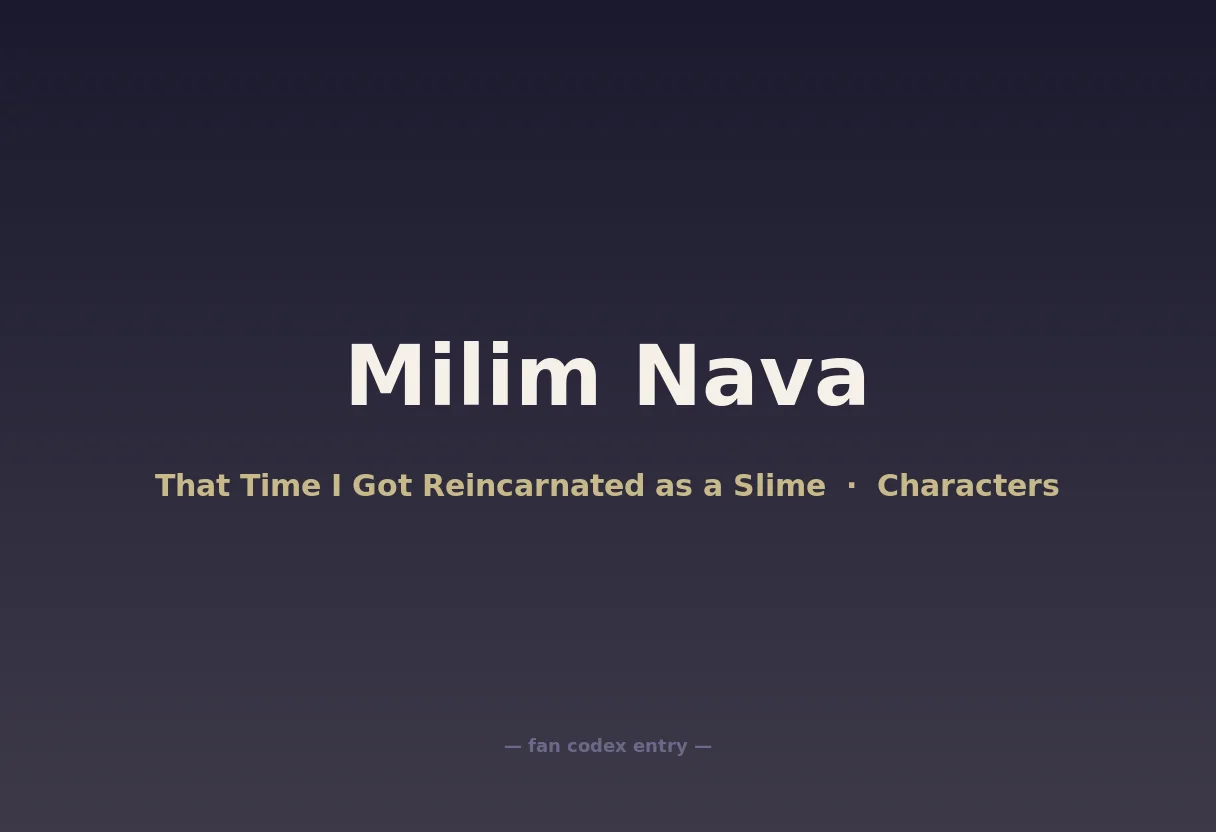 Milim Nava

That Time I Got Reincarnated as a Slime · Characters

— fan codex entry —